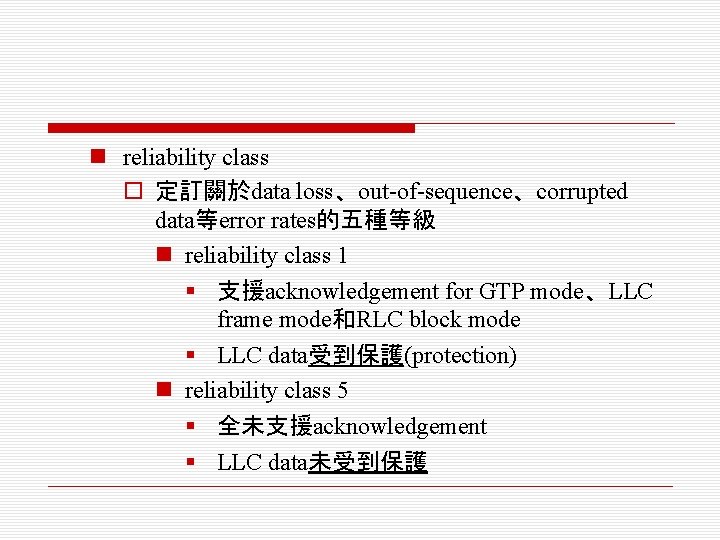 reliability class

定訂關於data loss、out-of-sequence、corrupted data等error rates的五種等級

reliability class 1

支援acknowledgement for GTP mode、LLC frame mode和RLC block mode

LLC data受到保護(protection)

reliability class 5

全未支援acknowledgement

LLC data未受到保護